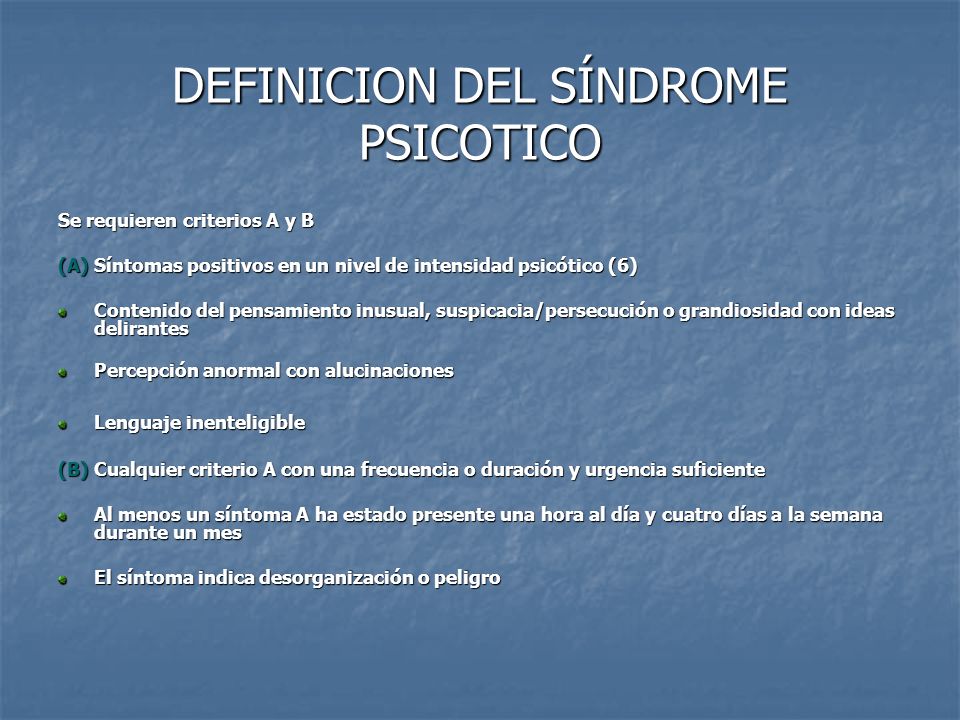 DEFINICION DEL SÍNDROME PSICOTICO

Se requieren criterios A y B

(A) Síntomas positivos en un nivel de intensidad psicótico (6)

Contenido del pensamiento inusual, suspicacia/persecución o grandiosidad con ideas delirantes

Percepción anormal con alucinaciones

Lenguaje inenteligible

(B) Cualquier criterio A con una frecuencia o duración y urgencia suficiente

Al menos un síntoma A ha estado presente una hora al día y cuatro días a la semana durante un mes

El síntoma indica desorganización o peligro